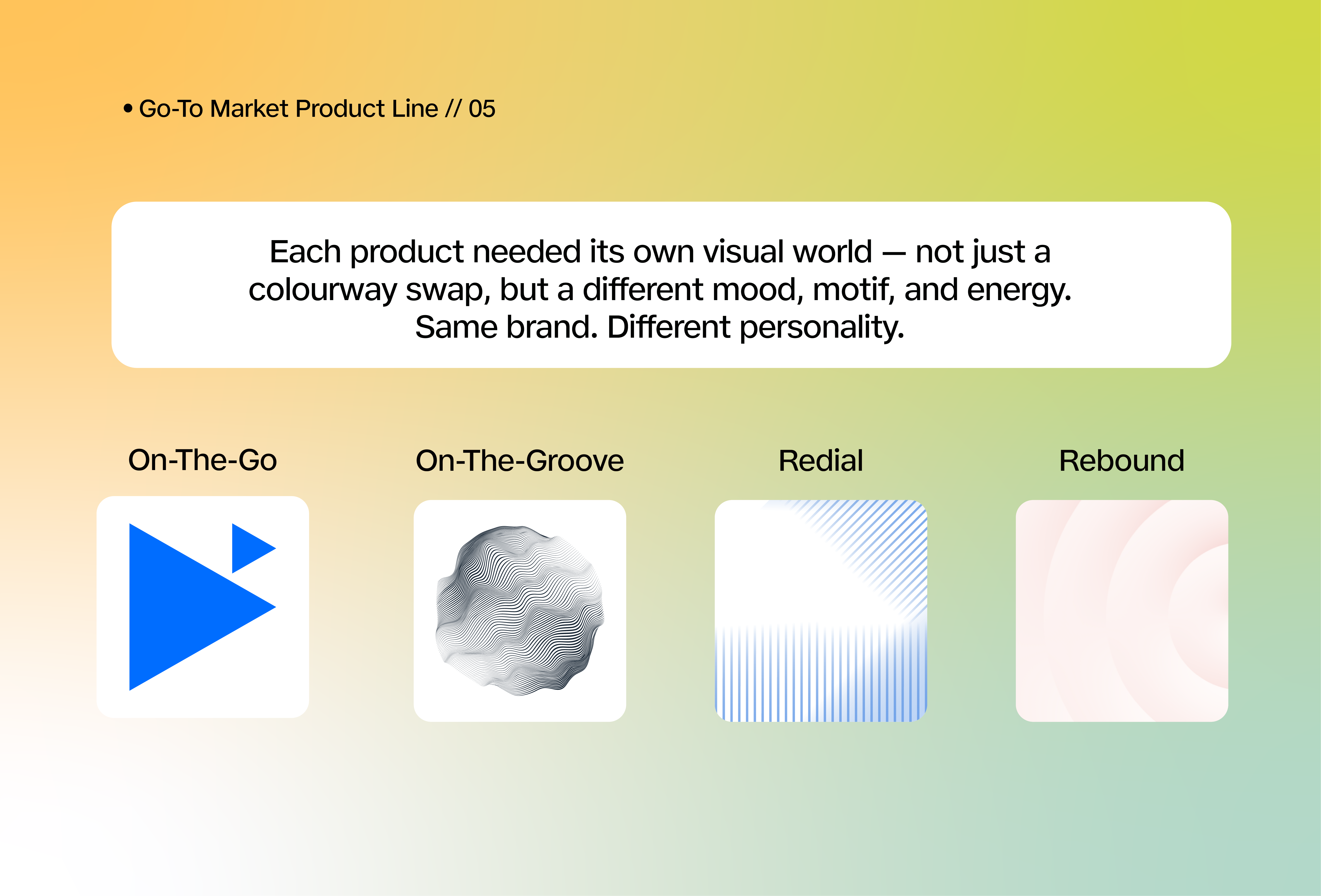 • Go-To Market Product Line // 05

Each product needed its own visual world — not just a colourway swap, but a different mood, motif, and energy. Same brand. Different personality.

On-The-Go

On-The-Groove

Redial

Rebound